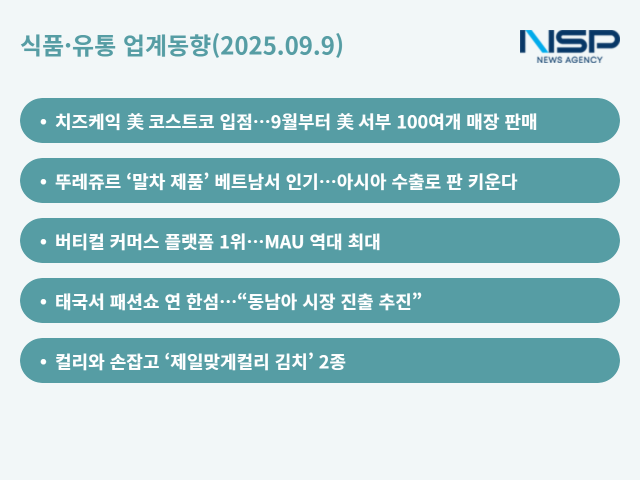 식품·유통 업계동향(2025.09.9)

NSP
NEWS AGENCY

• 치즈케익 美 코스트코 입점…9월부터 美 서부 100여개 매장 판매

• 뚜레쥬르 ‘말차 제품’ 베트남서 인기…아시아 수출로 판 키운다

• 버티컬 커머스 플랫폼 1위…MAU 역대 최대

• 태국서 패션쇼 연 한섬…“동남아 시장 진출 추진”

• 컬리와 손잡고 ‘제일맞게컬리 김치’ 2종